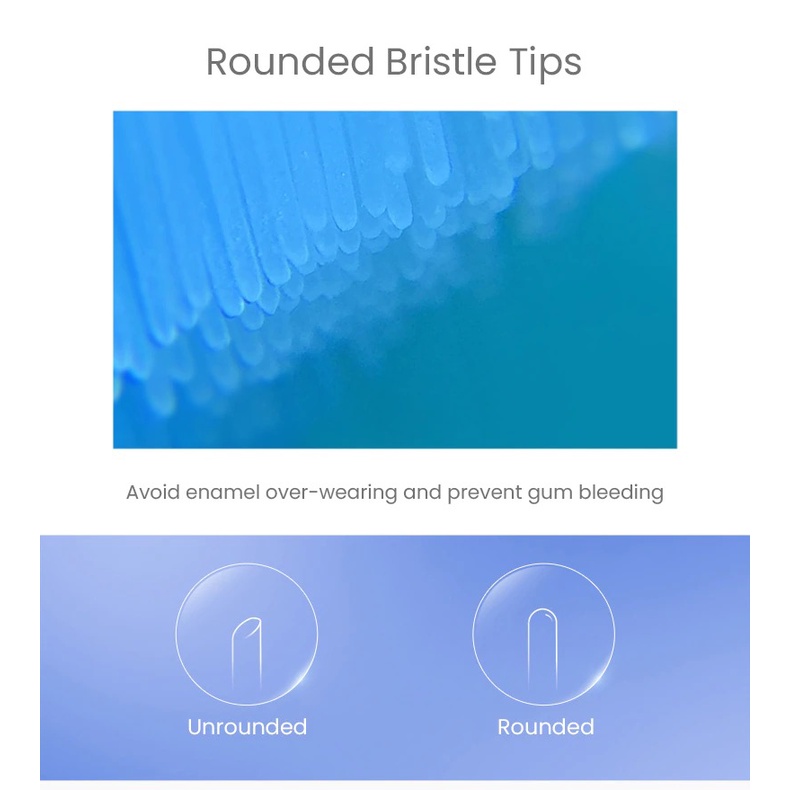 Rounded Bristle Tips

Avoid enamel over-wearing and prevent gum bleeding

Unrounded

Rounded